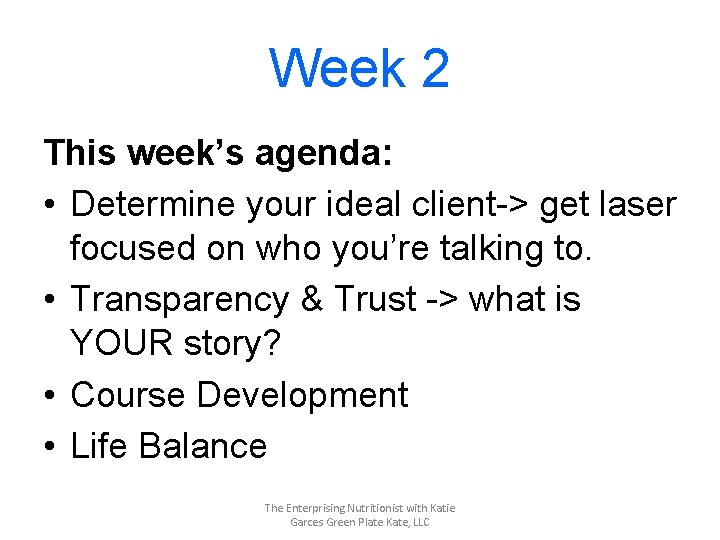 Week 2

This week's agenda:

• Determine your ideal client-> get laser focused on who you're talking to.
• Transparency & Trust -> what is YOUR story?
• Course Development
• Life Balance

The Enterprising Nutritionist with Katie Garces Green Plate Kate, LLC